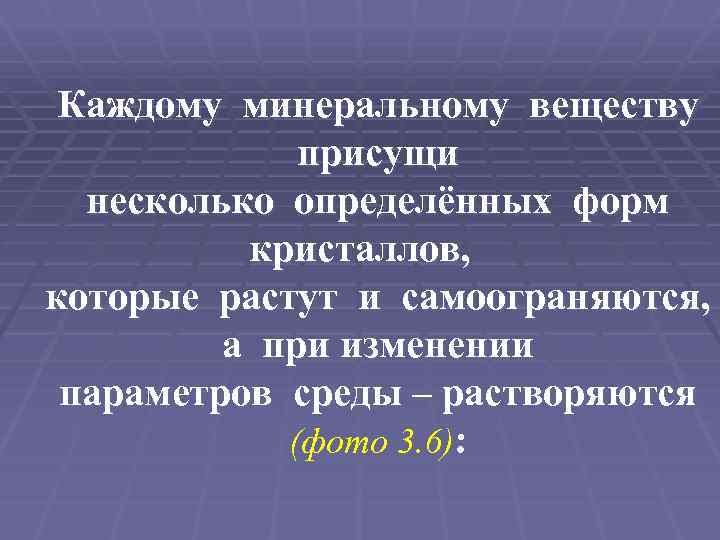 Каждому минеральному веществу присущи несколько определённых форм кристаллов, которые растут и самоограняются, а при изменении параметров среды – растворяются (фото 3.6):